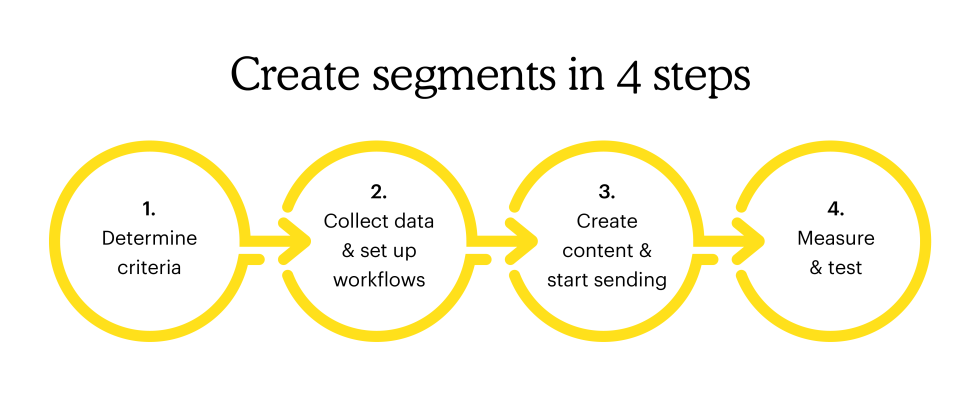 Create segments in 4 steps

1.
Determine criteria

2.
Collect data & set up workflows

3.
Create content & start sending

4.
Measure & test